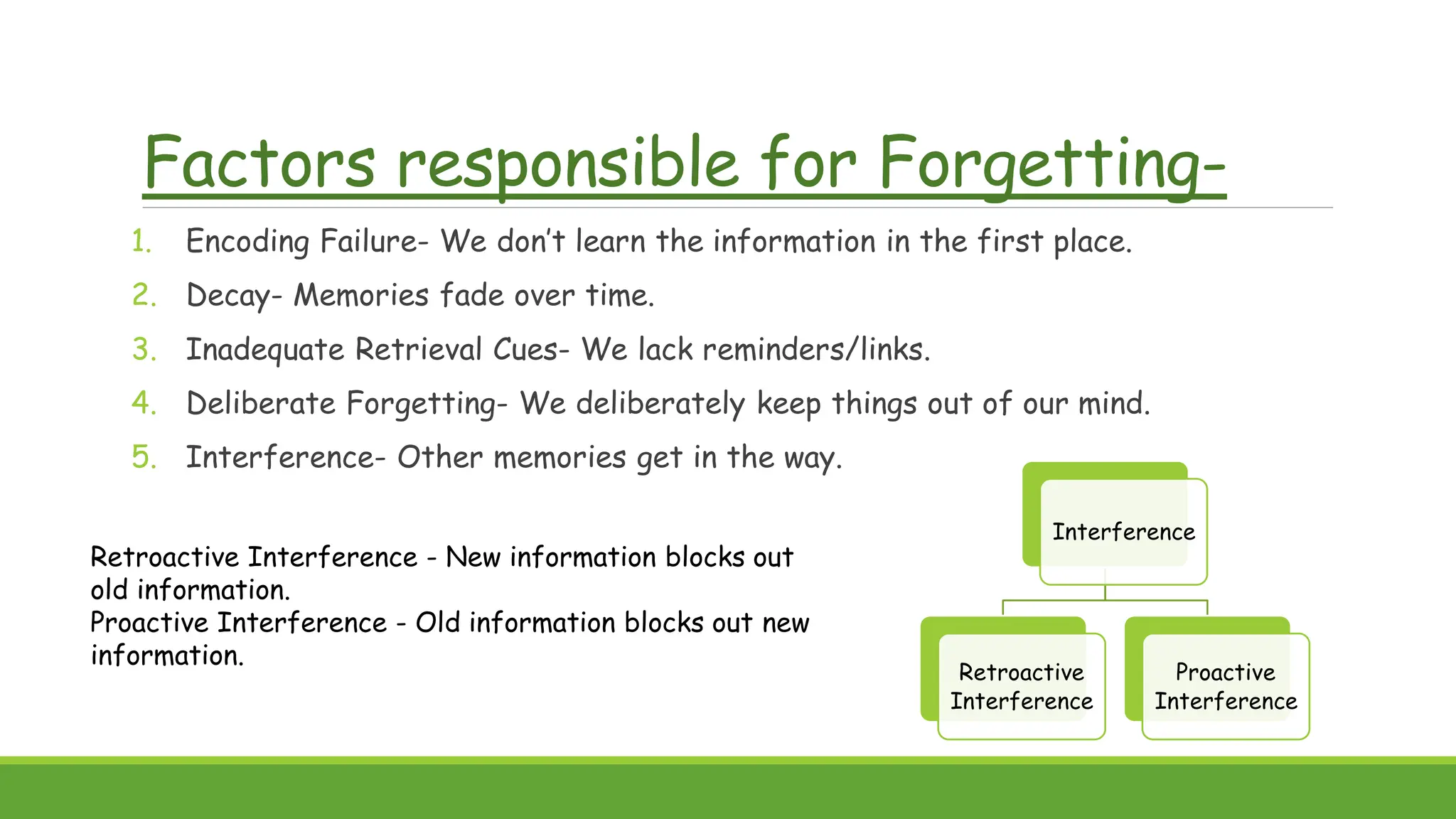 Factors responsible for Forgetting-

1. Encoding Failure- We don't learn the information in the first place.
2. Decay- Memories fade over time.
3. Inadequate Retrieval Cues- We lack reminders/links.
4. Deliberate Forgetting- We deliberately keep things out of our mind.
5. Interference- Other memories get in the way.

Retroactive Interference - New information blocks out old information.
Proactive Interference - Old information blocks out new information.

Interference

Retroactive Interference

Proactive Interference